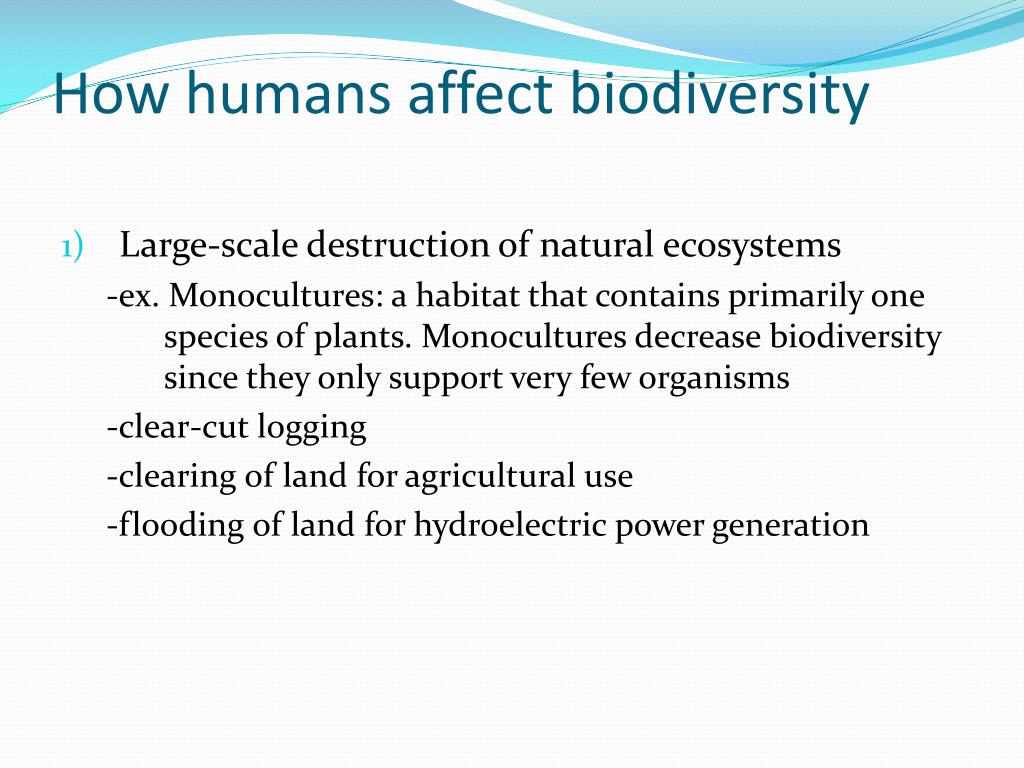 How humans affect biodiversity

1) Large-scale destruction of natural ecosystems

-ex. Monocultures: a habitat that contains primarily one species of plants. Monocultures decrease biodiversity since they only support very few organisms

-clear-cut logging

-clearing of land for agricultural use

-flooding of land for hydroelectric power generation